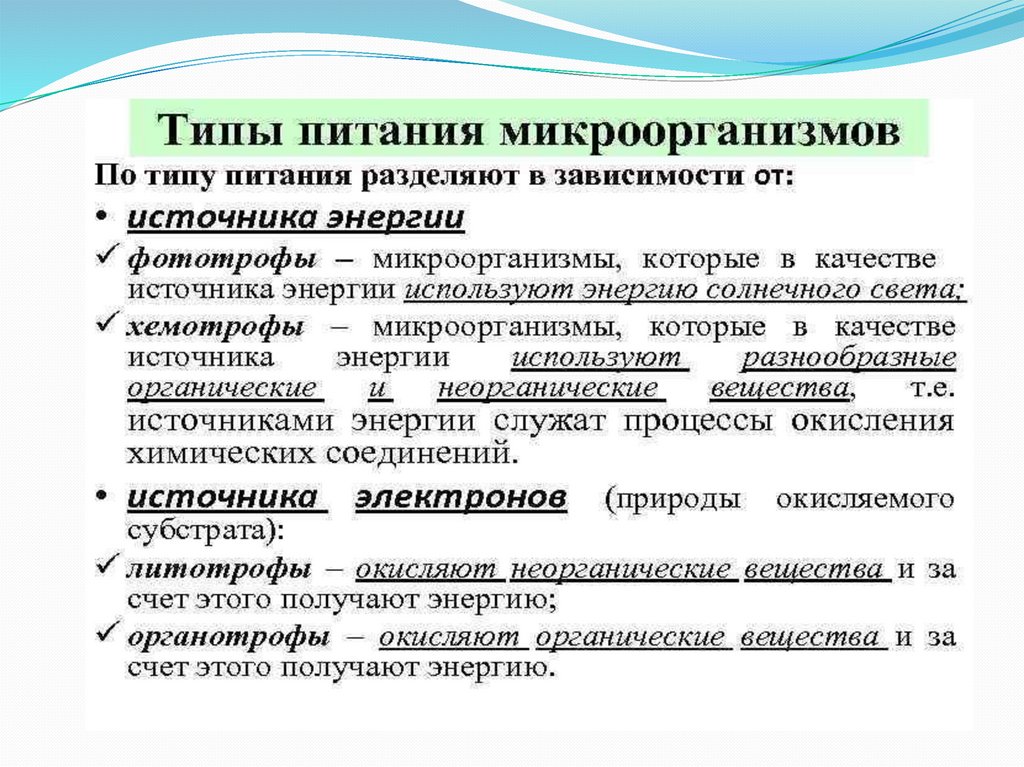 Типы питания микроорганизмов

По типу питания разделяют в зависимости от:

• источника энергии

✓ фототрофы – микроорганизмы, которые в качестве источника энергии используют энергию солнечного света;

✓ хемотрофы – микроорганизмы, которые в качестве источника энергии используют разнообразные органические и неорганические вещества, т.е. источниками энергии служат процессы окисления химических соединений.

• источника электронов (природы окисляемого субстрата):

✓ литотрофы – окисляют неорганические вещества и за счет этого получают энергию;

✓ органотрофы – окисляют органические вещества и за счет этого получают энергию.